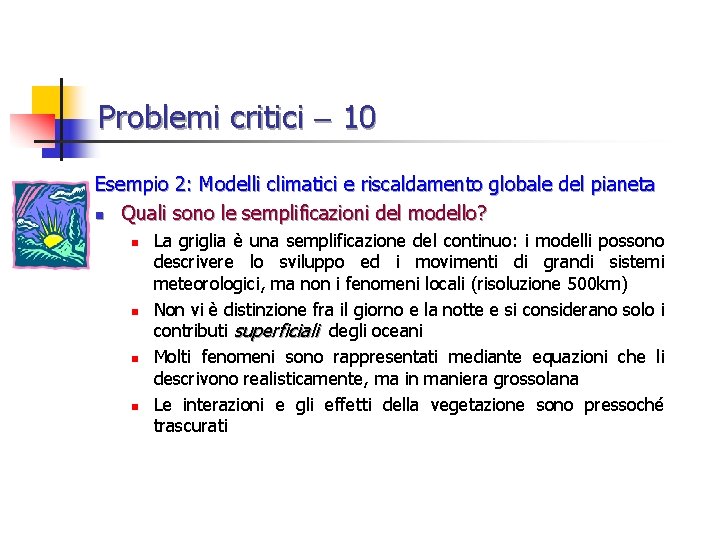 Problemi critici – 10

Esempio 2: Modelli climatici e riscaldamento globale del pianeta

Quali sono le semplificazioni del modello?

La griglia è una semplificazione del continuo: i modelli possono descrivere lo sviluppo ed i movimenti di grandi sistemi meteorologici, ma non i fenomeni locali (risoluzione 500km)

Non vi è distinzione fra il giorno e la notte e si considerano solo i contributi superficiali degli oceani

Molti fenomeni sono rappresentati mediante equazioni che li descrivono realisticamente, ma in maniera grossolana

Le interazioni e gli effetti della vegetazione sono pressoché trascurati